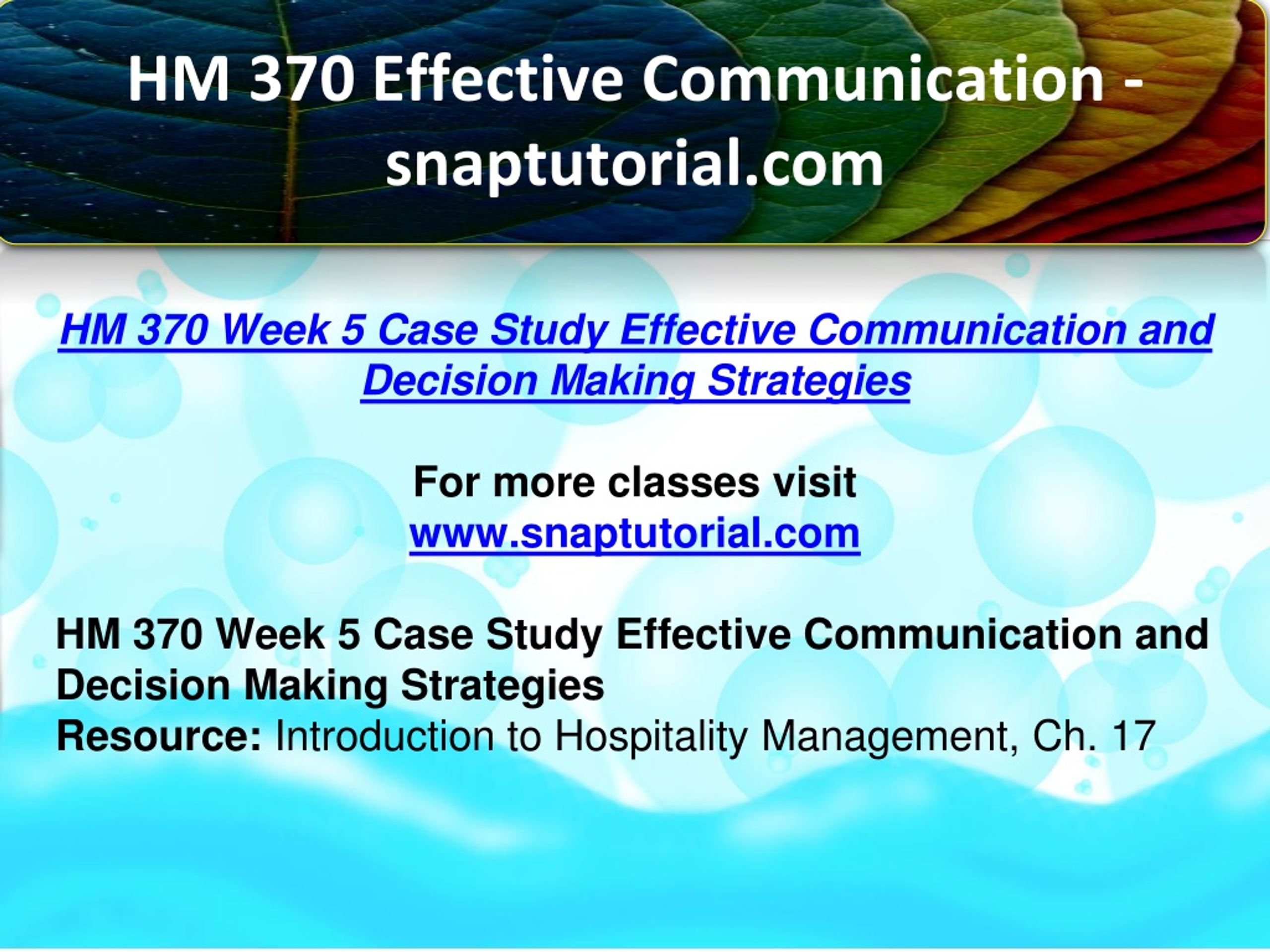 HM 370 Effective Communication - snaptutorial.com

HM 370 Week 5 Case Study Effective Communication and Decision Making Strategies

For more classes visit
www.snaptutorial.com

HM 370 Week 5 Case Study Effective Communication and Decision Making Strategies
Resource: Introduction to Hospitality Management, Ch. 17